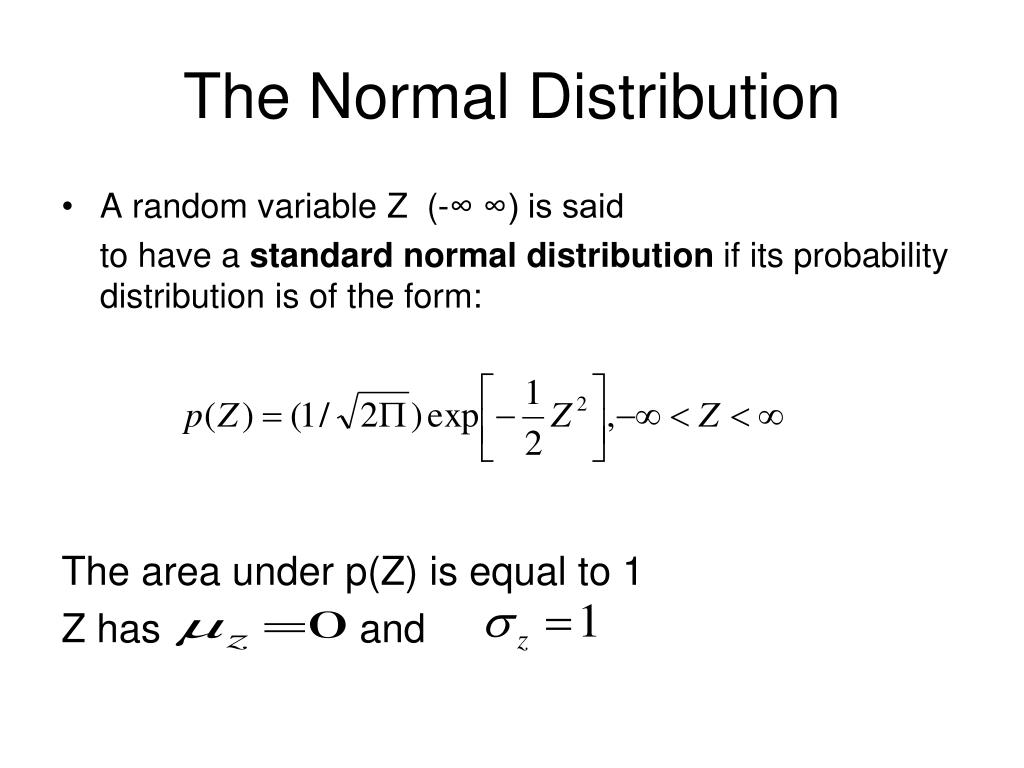 The Normal Distribution

• A random variable Z (-∞ ∞) is said to have a **standard normal distribution** if its probability distribution is of the form:

$p(Z) = (1/\sqrt{2\Pi})\exp\left[-\frac{1}{2}Z^2\right], -\infty < Z < \infty$

The area under p(Z) is equal to 1

Z has $\mu_z = O$ and $\sigma_z = 1$